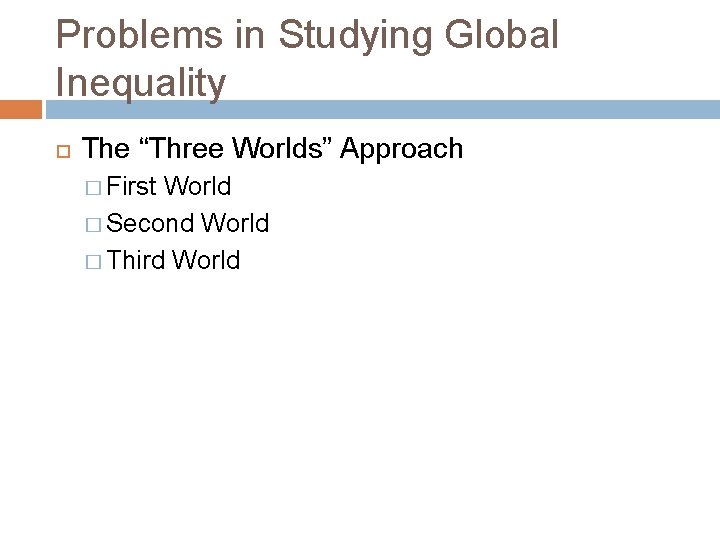 Problems in Studying Global Inequality

The “Three Worlds” Approach

First World

Second World

Third World